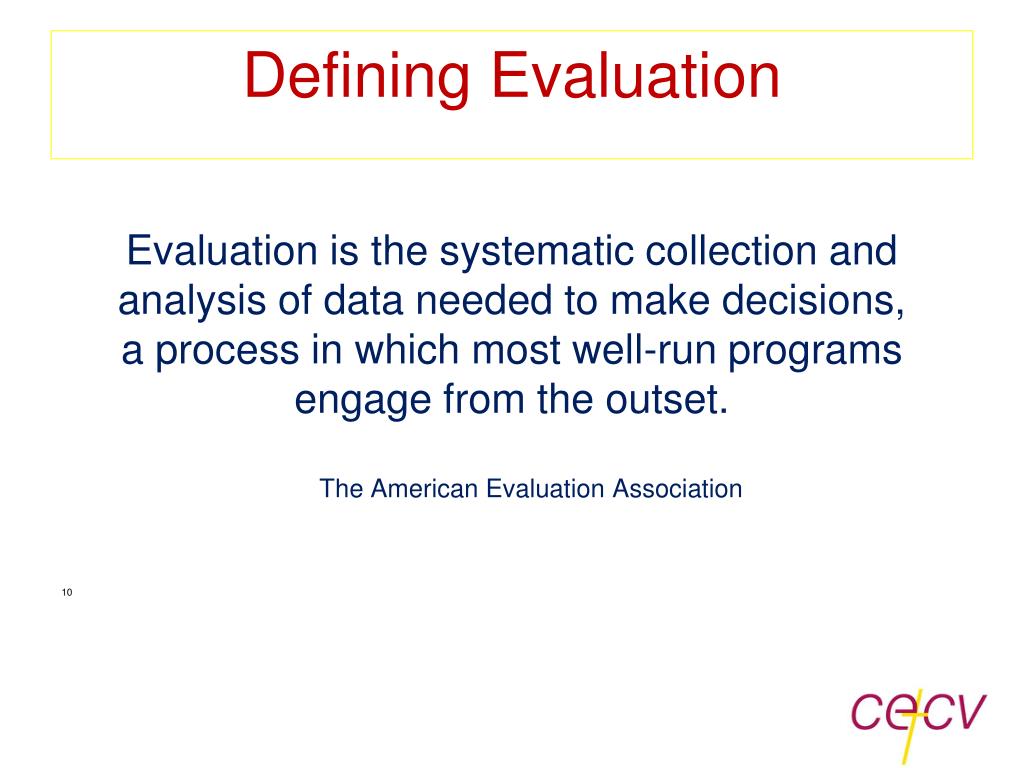 Defining Evaluation

Evaluation is the systematic collection and analysis of data needed to make decisions, a process in which most well-run programs engage from the outset.

The American Evaluation Association

10

cecv